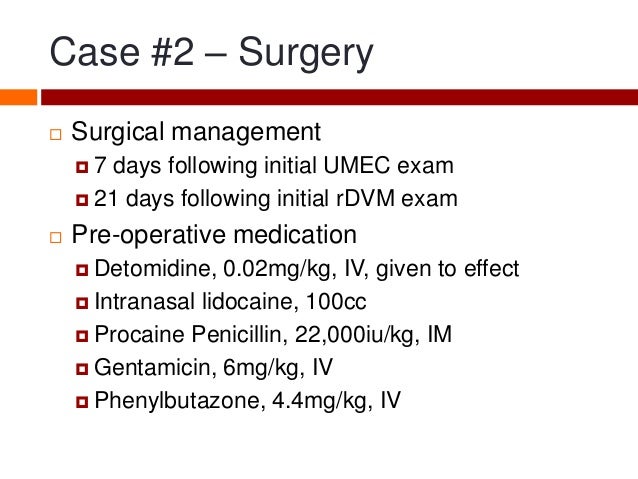 Case #2 – Surgery

Surgical management
7 days following initial UMEC exam
21 days following initial rDVM exam

Pre-operative medication
Detomidine, 0.02mg/kg, IV, given to effect
Intranasal lidocaine, 100cc
Procaine Penicillin, 22,000iu/kg, IM
Gentamicin, 6mg/kg, IV
Phenylbutazone, 4.4mg/kg, IV